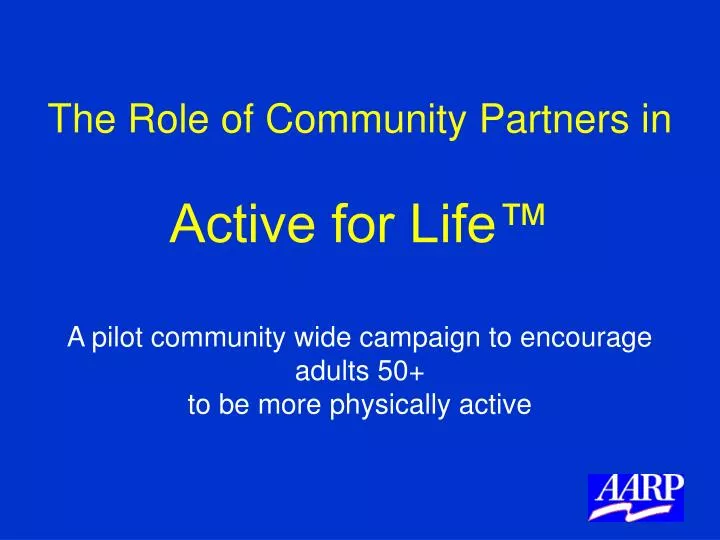 The Role of Community Partners in

Active for Life™

A pilot community wide campaign to encourage adults 50+
to be more physically active

AARP